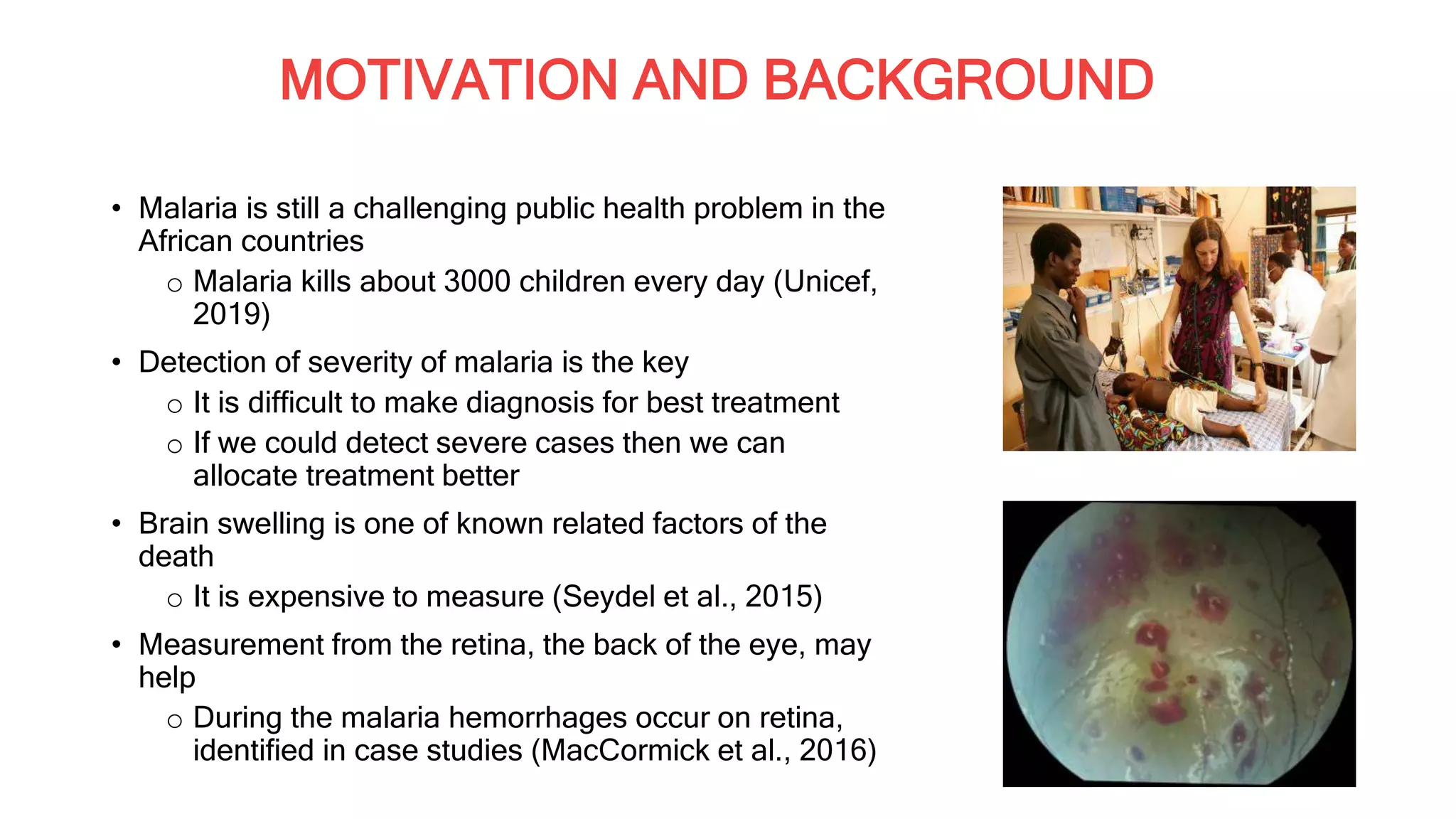 MOTIVATION AND BACKGROUND

• Malaria is still a challenging public health problem in the African countries
  ○ Malaria kills about 3000 children every day (Unicef, 2019)
• Detection of severity of malaria is the key
  ○ It is difficult to make diagnosis for best treatment
  ○ If we could detect severe cases then we can allocate treatment better
• Brain swelling is one of known related factors of the death
  ○ It is expensive to measure (Seydel et al., 2015)
• Measurement from the retina, the back of the eye, may help
  ○ During the malaria hemorrhages occur on retina, identified in case studies (MacCormick et al., 2016)